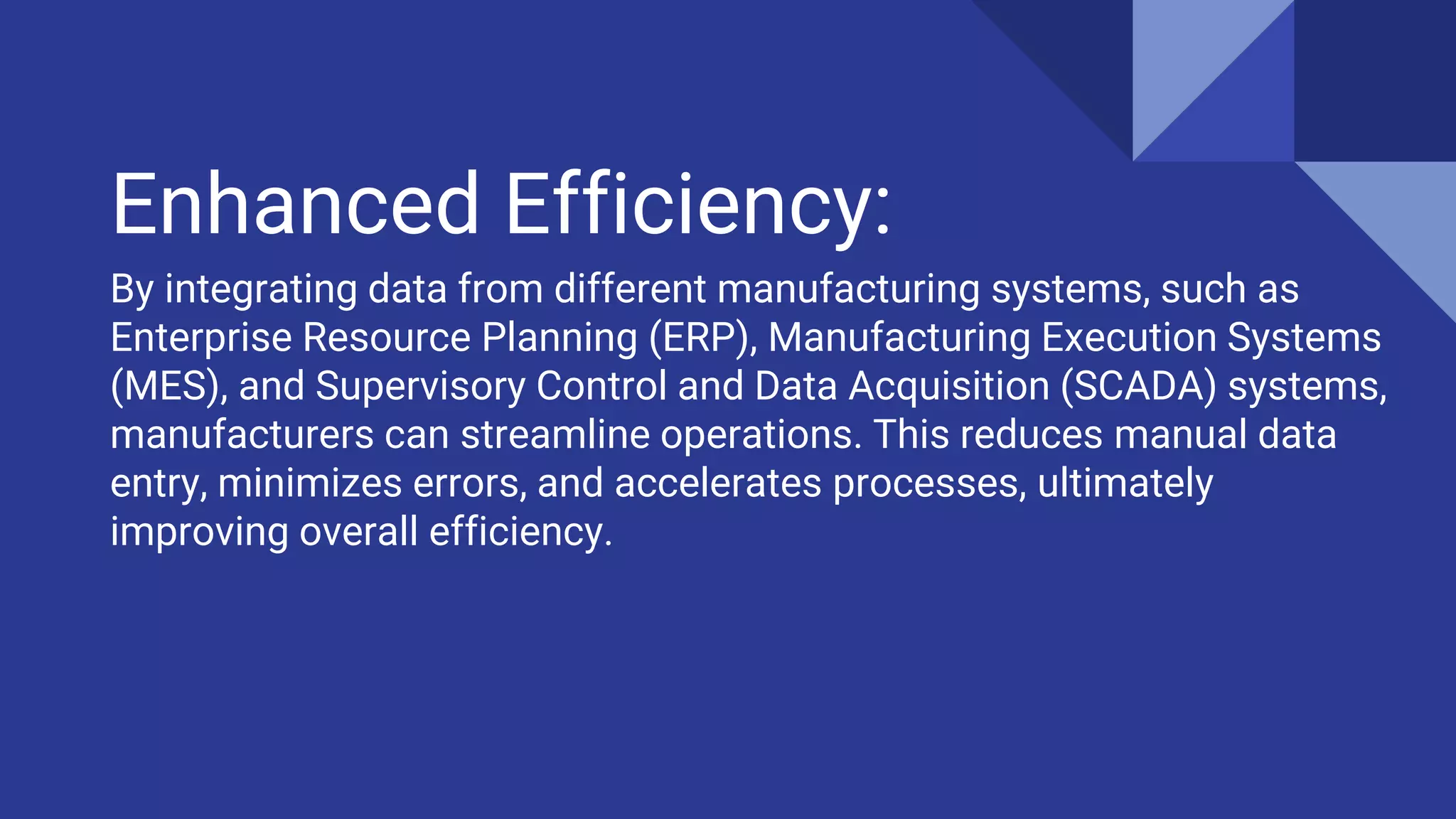 Enhanced Efficiency:

By integrating data from different manufacturing systems, such as Enterprise Resource Planning (ERP), Manufacturing Execution Systems (MES), and Supervisory Control and Data Acquisition (SCADA) systems, manufacturers can streamline operations. This reduces manual data entry, minimizes errors, and accelerates processes, ultimately improving overall efficiency.